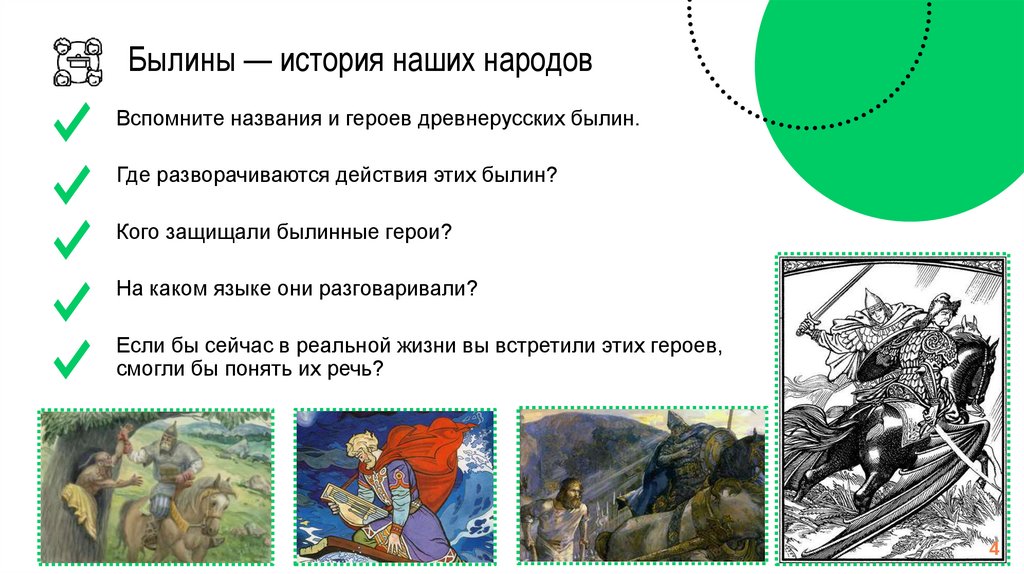 Былины — история наших народов

Вспомните названия и героев древнерусских былин.

Где разворачиваются действия этих былин?

Кого защищали былинные герои?

На каком языке они разговаривали?

Если бы сейчас в реальной жизни вы встретили этих героев, смогли бы понять их речь?

4